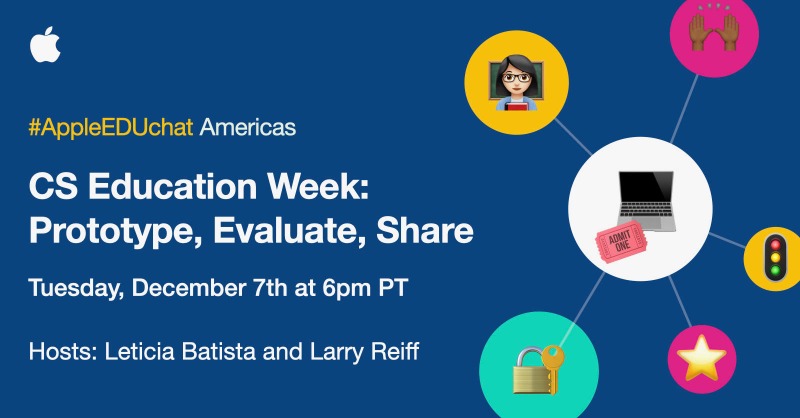 #AppleEDUchat Americas

CS Education Week:
Prototype, Evaluate, Share

Tuesday, December 7th at 6pm PT

Hosts: Leticia Batista and Larry Reiff

ADMIT ONE